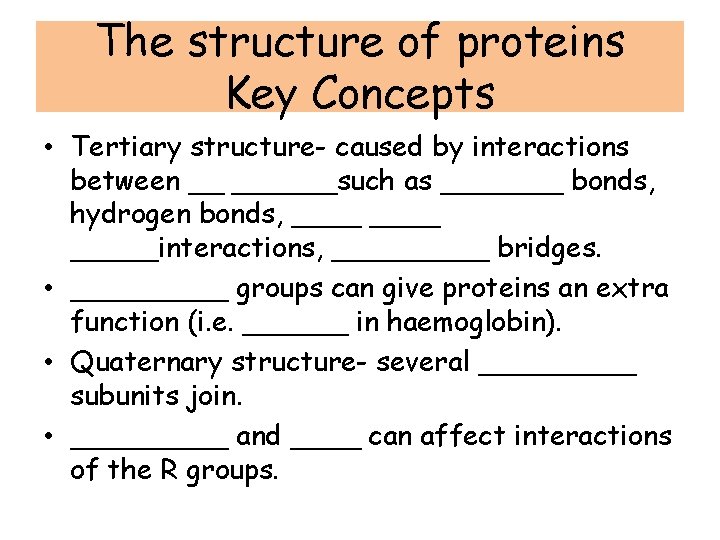 The structure of proteins
Key Concepts

• Tertiary structure- caused by interactions between __ ______such as _______ bonds, hydrogen bonds, ____ ____ _____interactions, _________ bridges.
• _________ groups can give proteins an extra function (i.e. ______ in haemoglobin).
• Quaternary structure- several _________ subunits join.
• _________ and ____ can affect interactions of the R groups.